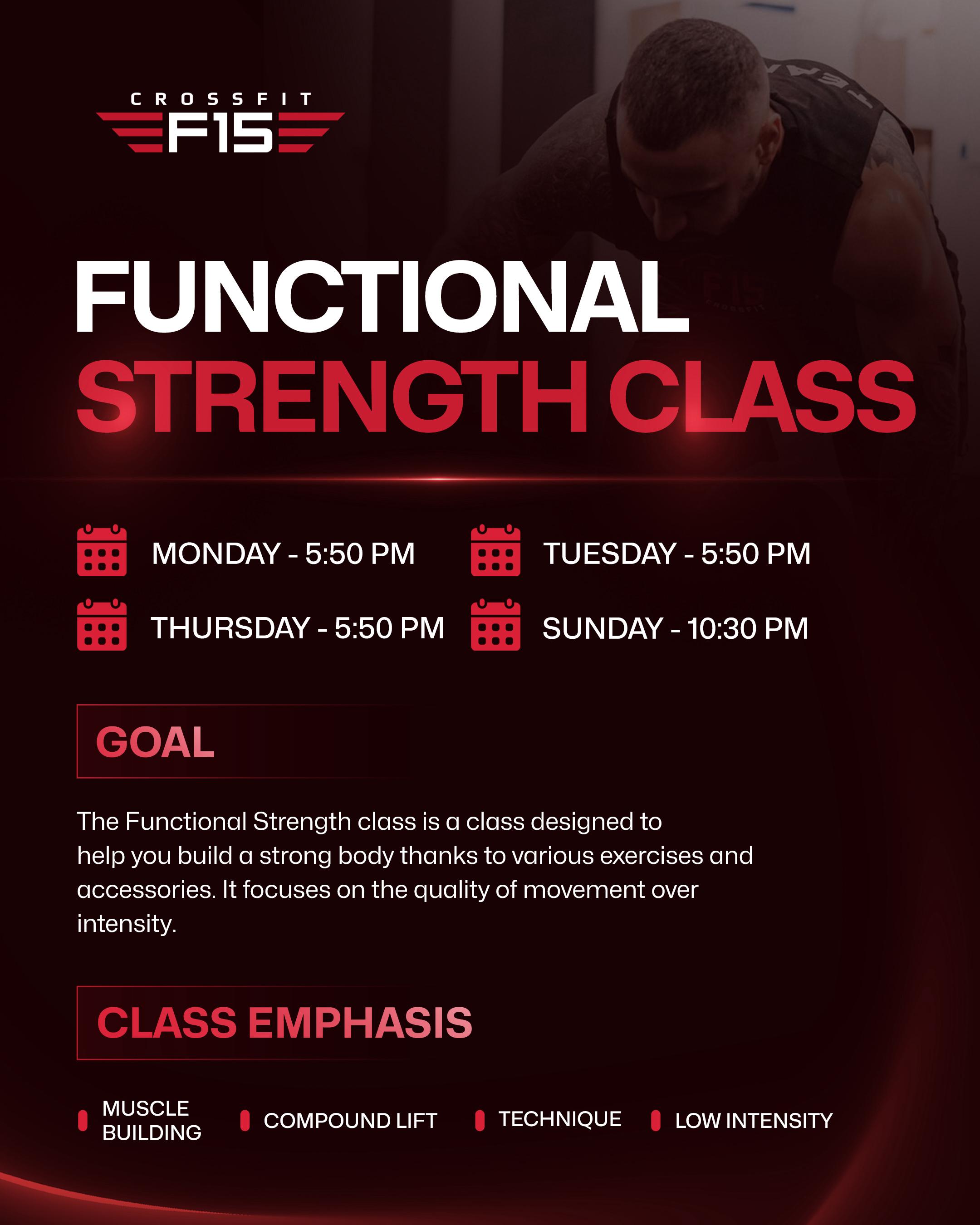 CROSSFIT
F15

FUNCTIONAL
STRENGTH CLASS

MONDAY - 5:50 PM
TUESDAY - 5:50 PM
THURSDAY - 5:50 PM
SUNDAY - 10:30 PM

GOAL

The Functional Strength class is a class designed to help you build a strong body thanks to various exercises and accessories. It focuses on the quality of movement over intensity.

CLASS EMPHASIS

MUSCLE BUILDING
COMPOUND LIFT
TECHNIQUE
LOW INTENSITY